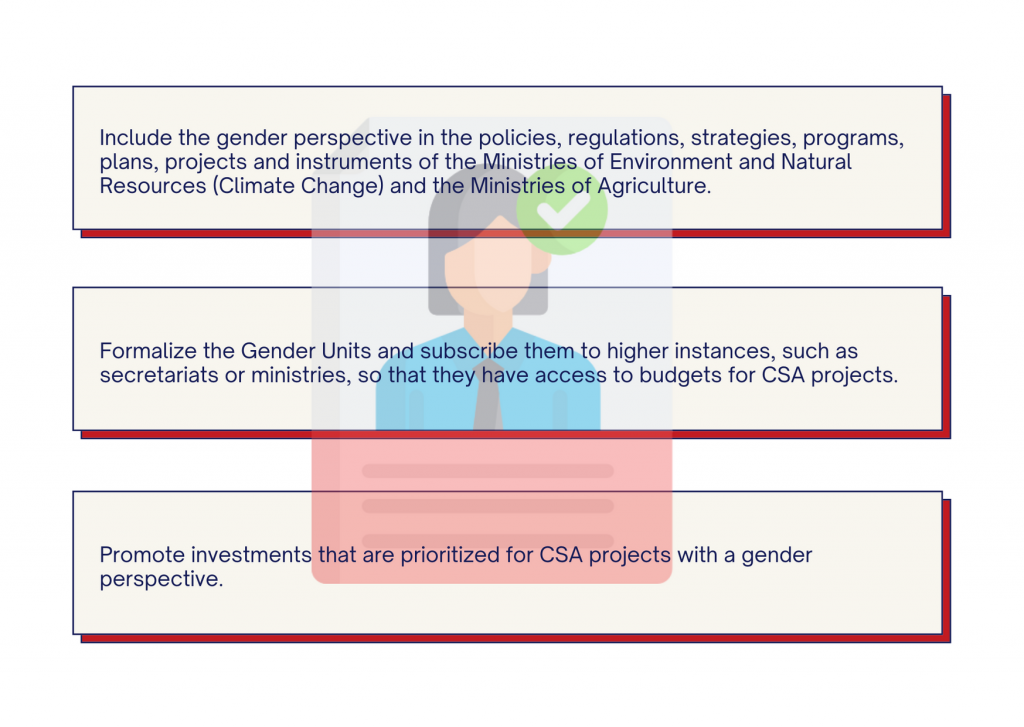 Include the gender perspective in the policies, regulations, strategies, programs, plans, projects and instruments of the Ministries of Environment and Natural Resources (Climate Change) and the Ministries of Agriculture.

Formalize the Gender Units and subscribe them to higher instances, such as secretariats or ministries, so that they have access to budgets for CSA projects.

Promote investments that are prioritized for CSA projects with a gender perspective.